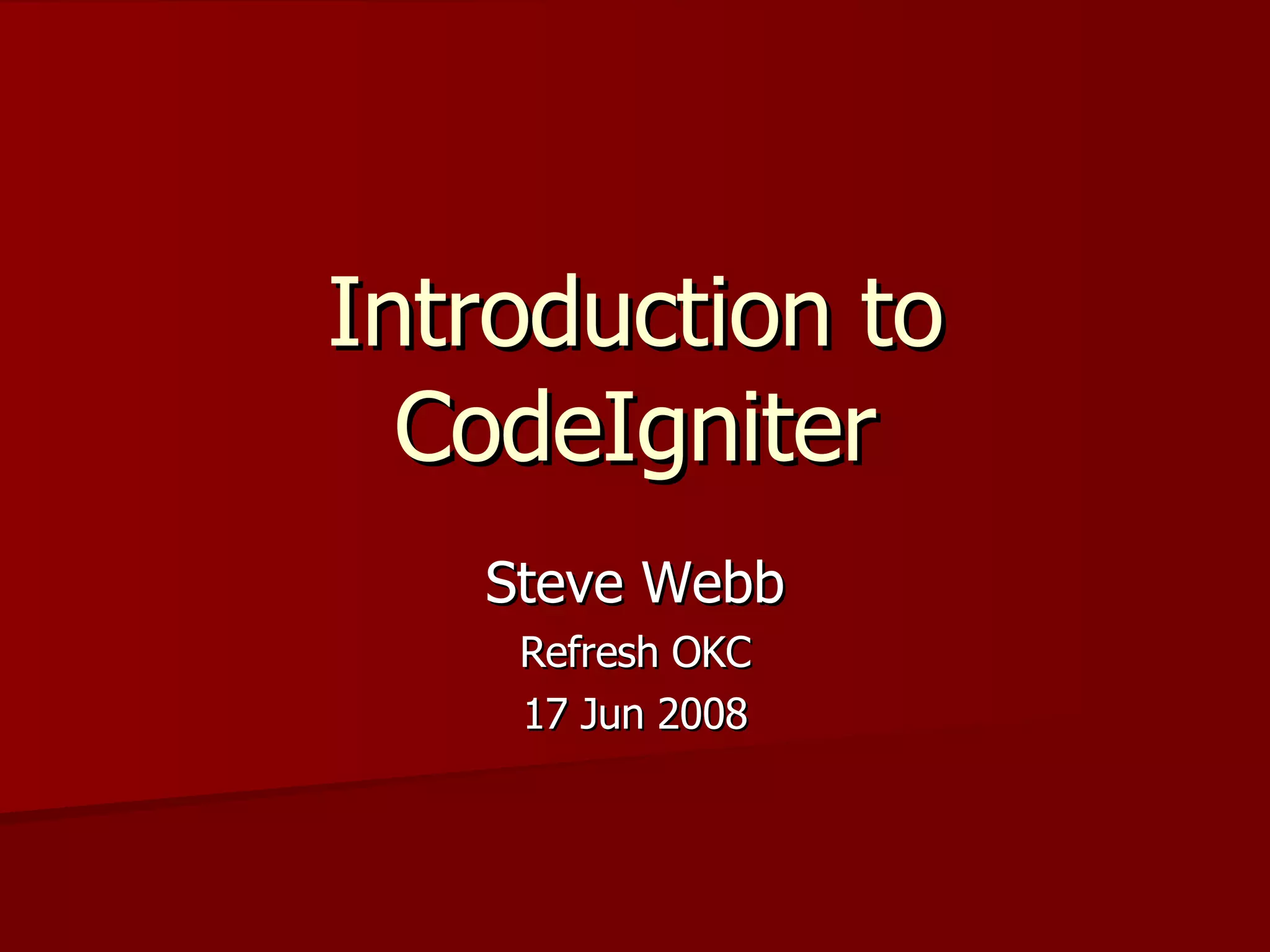 Introduction to CodeIgniter

Steve Webb
Refresh OKC
17 Jun 2008